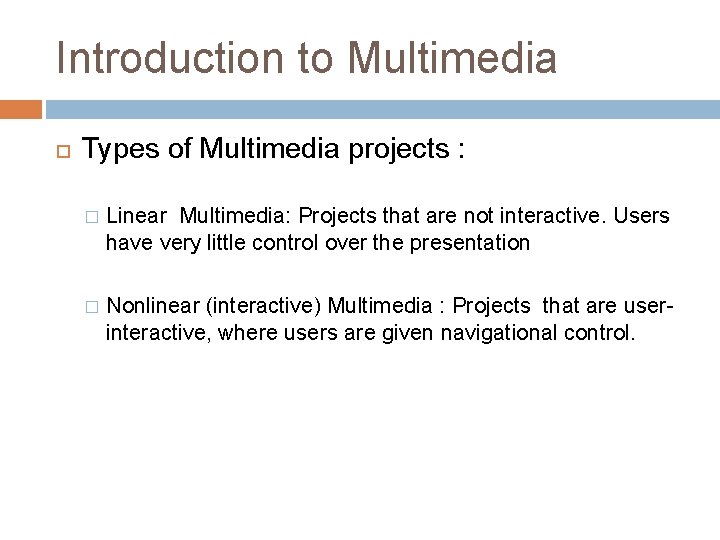 Introduction to Multimedia

Types of Multimedia projects :

Linear Multimedia: Projects that are not interactive. Users have very little control over the presentation

Nonlinear (interactive) Multimedia : Projects that are user-interactive, where users are given navigational control.